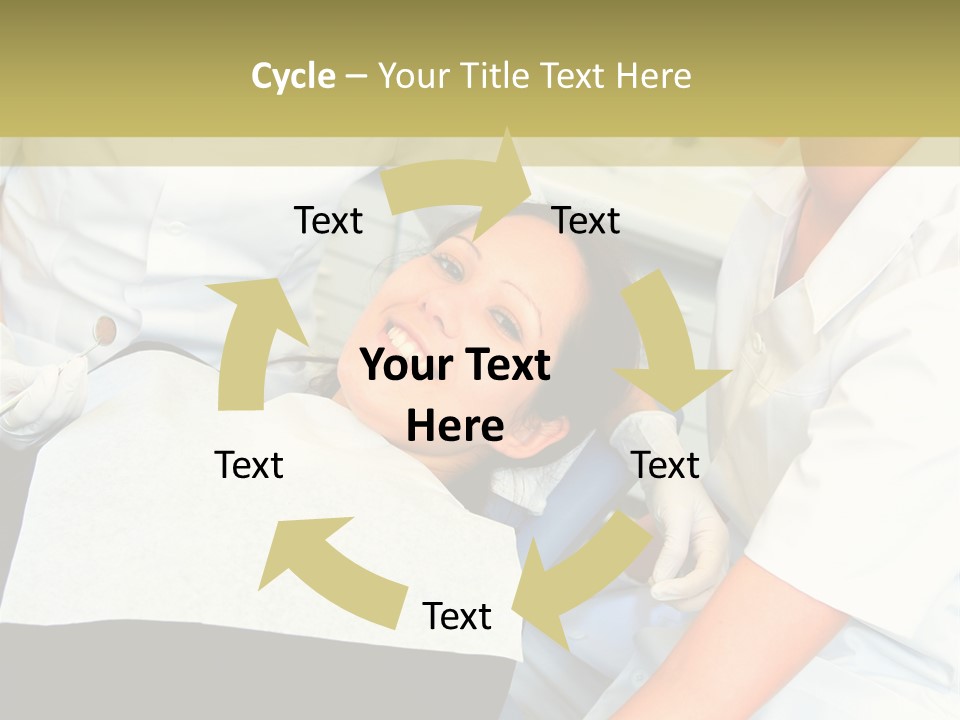 Cycle – Your Title Text Here

Text

Text

Your Text Here

Text

Text

Text